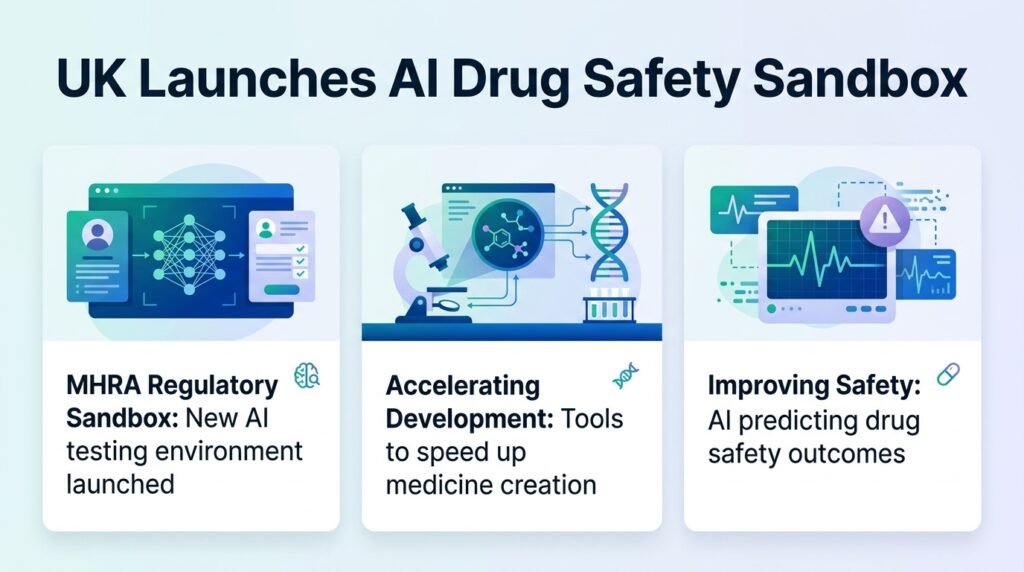 UK Launches AI Drug Safety Sandbox

MHRA Regulatory Sandbox: New AI testing environment launched

Accelerating Development: Tools to speed up medicine creation

Improving Safety: AI predicting drug safety outcomes